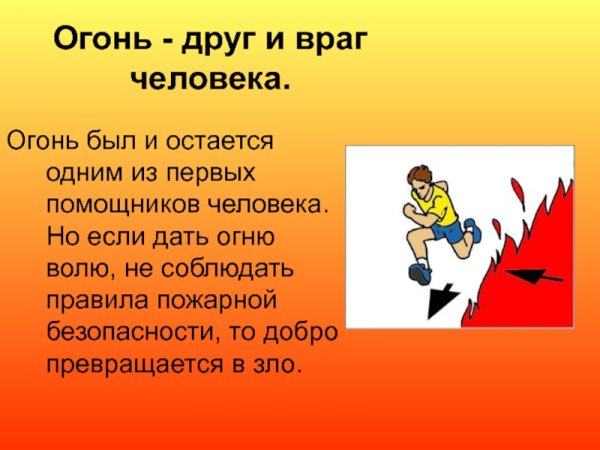 Огонь - друг и враг человека.

Огонь был и остается одним из первых помощников человека. Но если дать огню волю, не соблюдать правила пожарной безопасности, то добро превращается в зло.